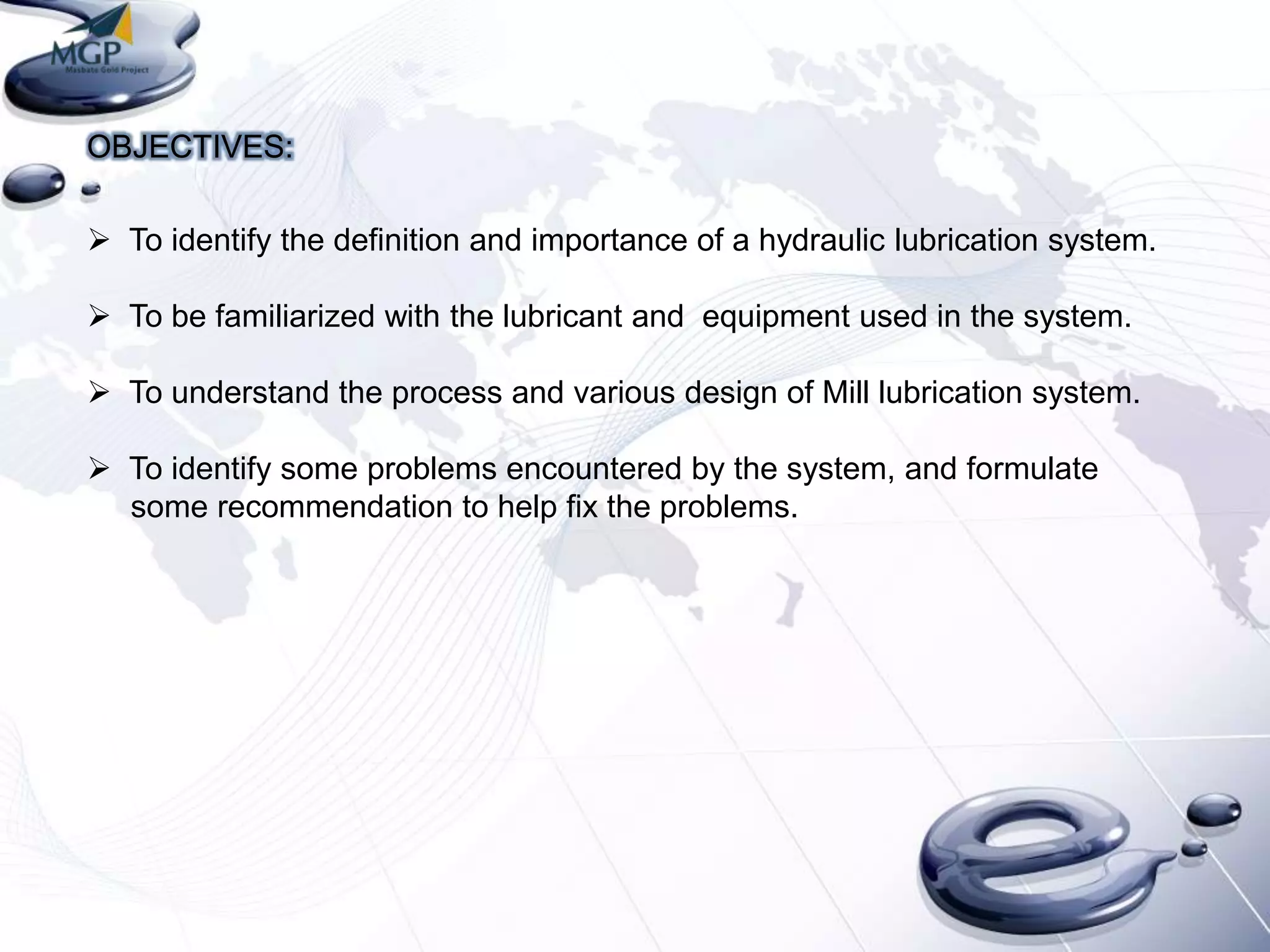 MGP
Masbate Gold Project

OBJECTIVES:

➢ To identify the definition and importance of a hydraulic lubrication system.

➢ To be familiarized with the lubricant and equipment used in the system.

➢ To understand the process and various design of Mill lubrication system.

➢ To identify some problems encountered by the system, and formulate some recommendation to help fix the problems.